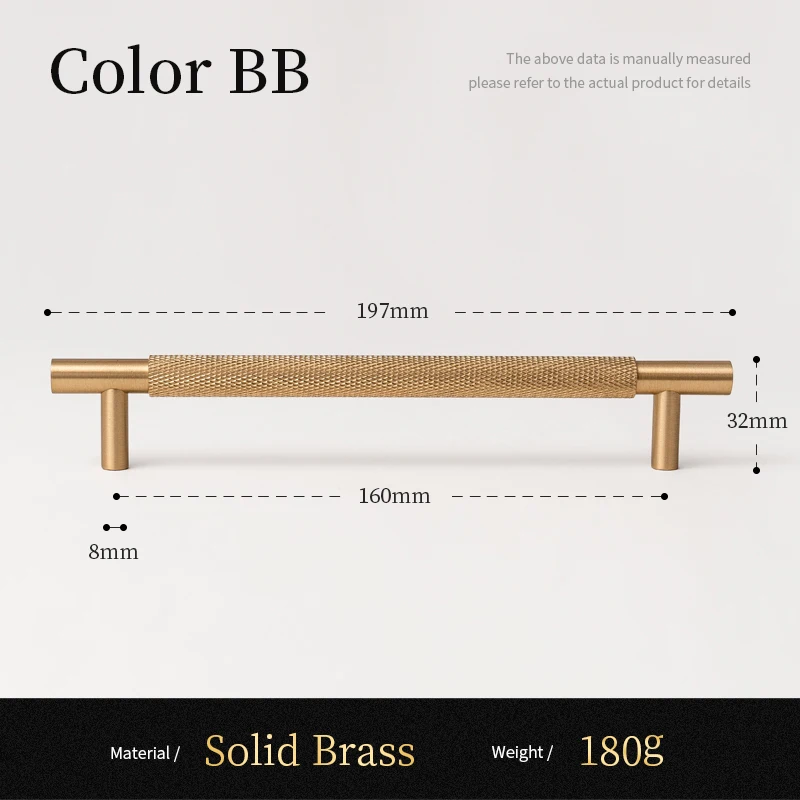 Color BB

The above data is manually measured
please refer to the actual product for details

197mm

32mm

160mm

8mm

Material / Solid Brass Weight / 180g